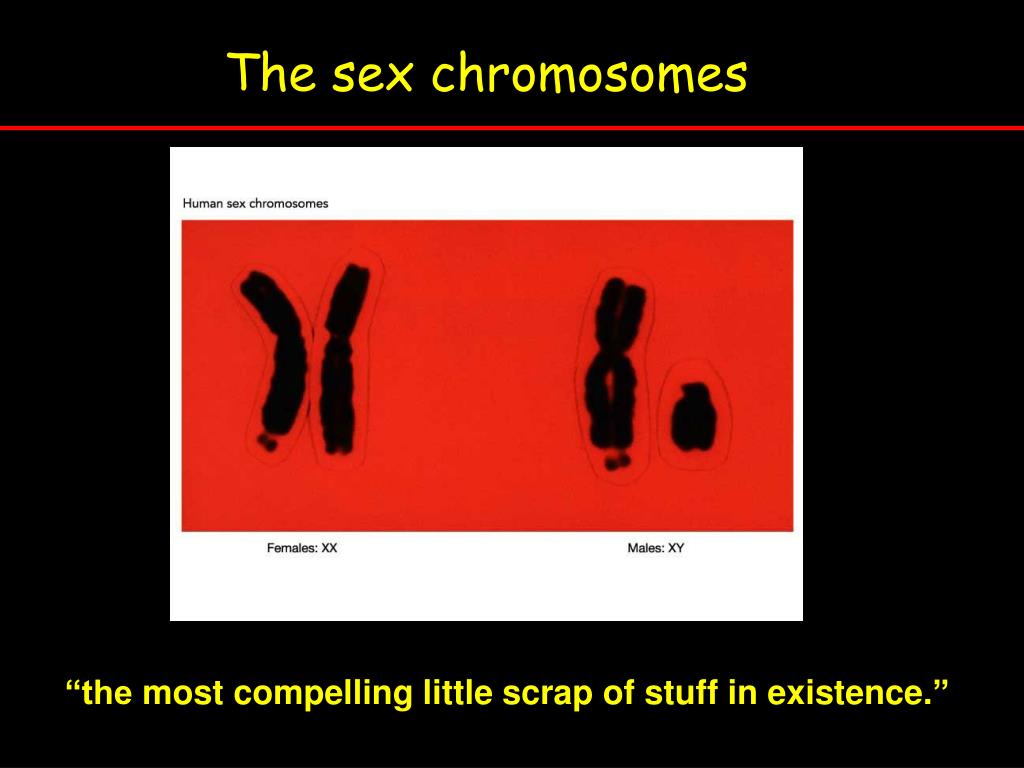 The sex chromosomes

Human sex chromosomes

Females: XX

Males: XY

“the most compelling little scrap of stuff in existence.”